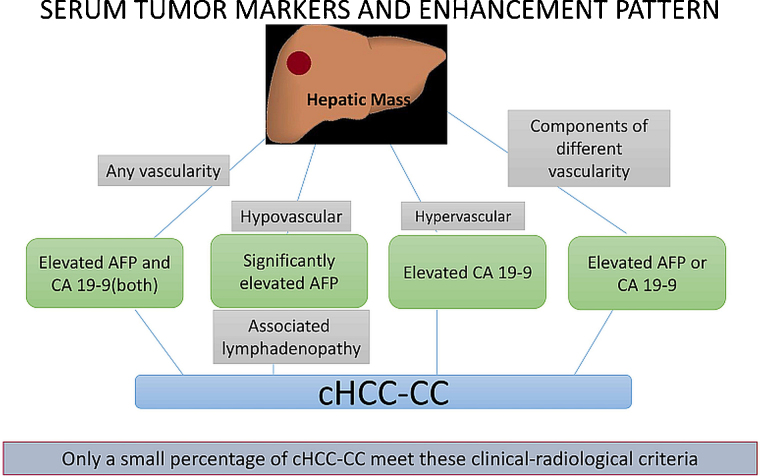 SERUM TUMOR MARKERS AND ENHANCEMENT PATTERN

Hepatic Mass

Any vascularity

Hypovascular

Hypervascular

Components of different vascularity

Elevated AFP and CA 19-9(both)

Significantly elevated AFP

Elevated CA 19-9

Elevated AFP or CA 19-9

Associated lymphadenopathy

cHCC-CC

Only a small percentage of cHCC-CC meet these clinical-radiological criteria